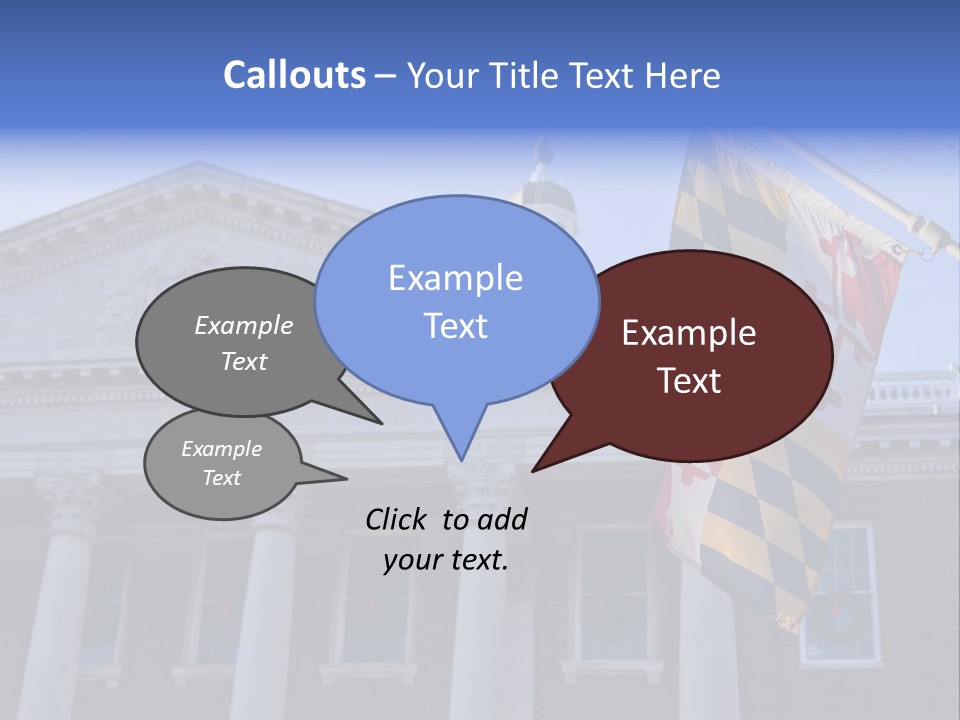 Callouts – Your Title Text Here

Example Text

Example Text

Example Text

Example Text

Click to add your text.